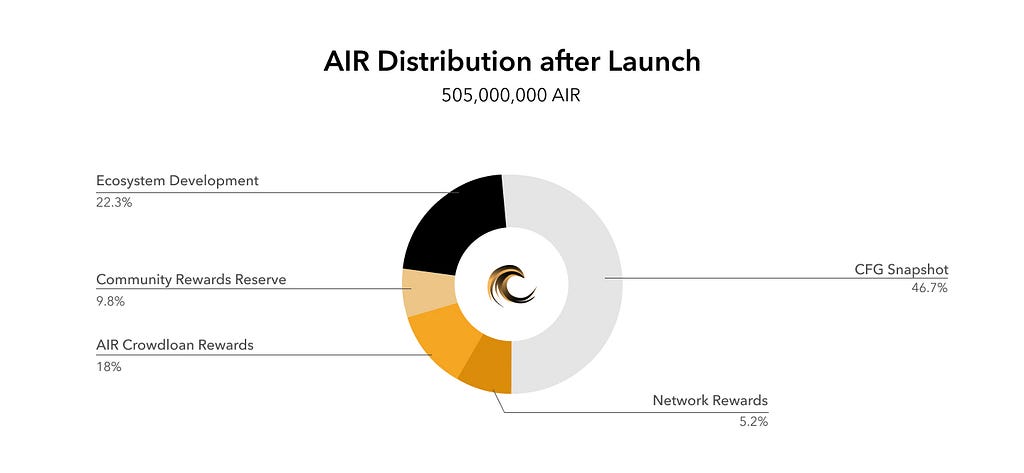 AIR Distribution after Launch
505,000,000 AIR

Ecosystem Development
22.3%

Community Rewards Reserve
9.8%

AIR Crowdloan Rewards
18%

CFG Snapshot
46.7%

Network Rewards
5.2%